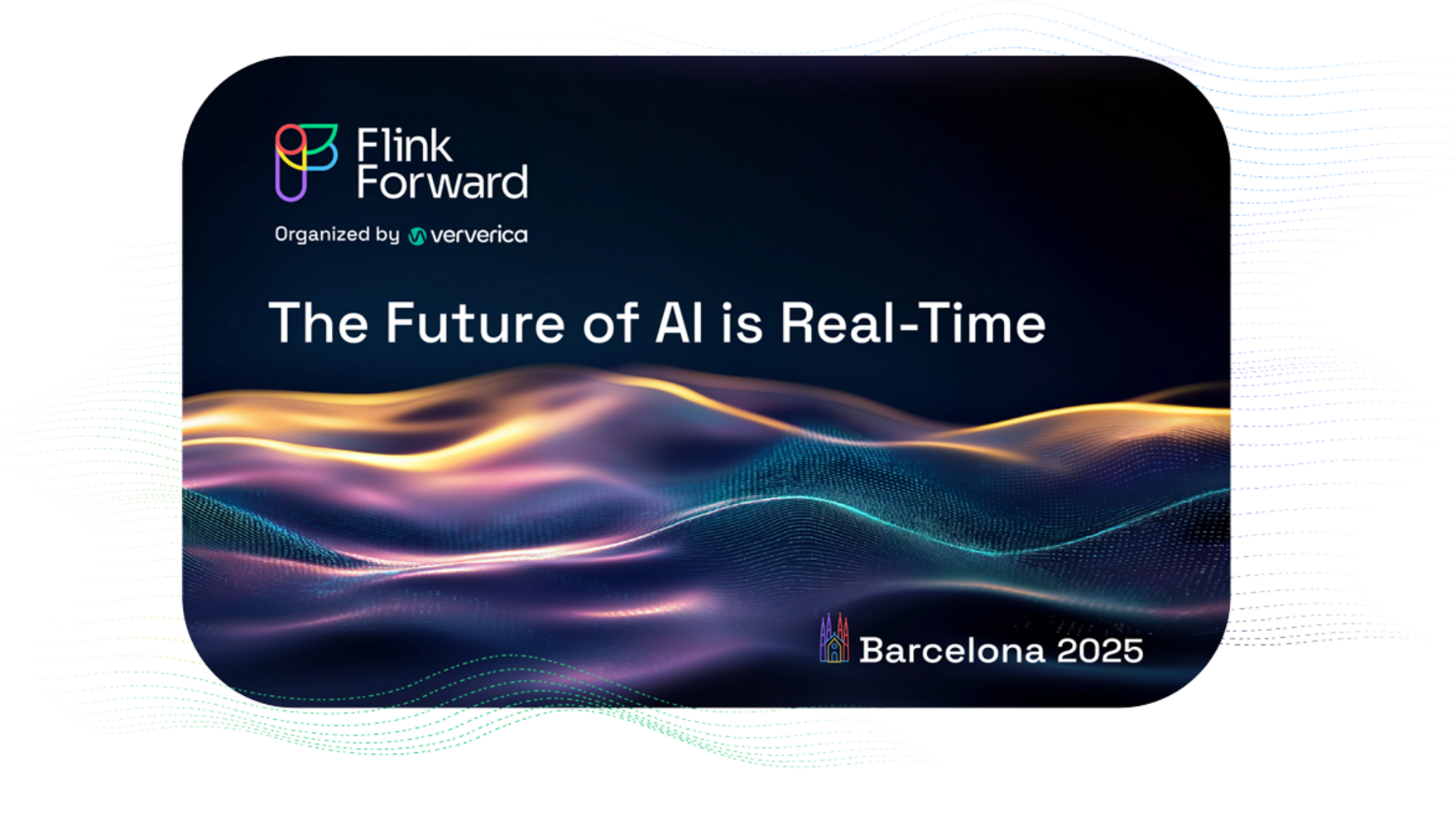 Flink Forward

Organized by ververica

The Future of AI is Real-Time

Barcelona 2025